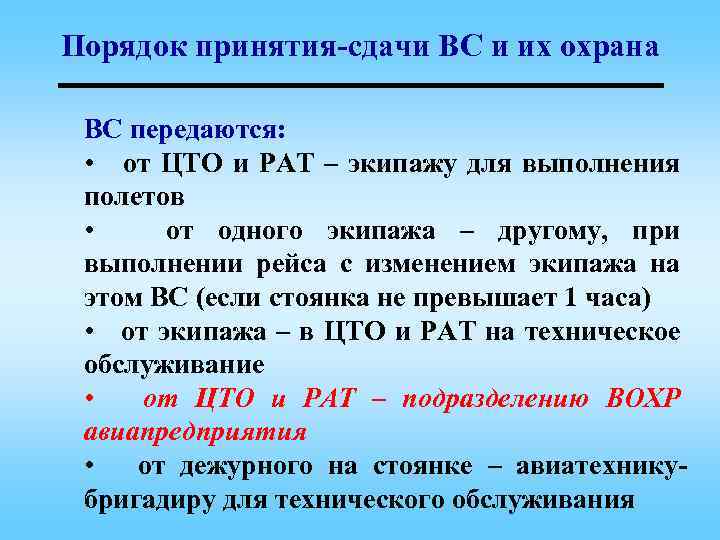 Порядок принятия-сдачи ВС и их охрана

ВС передаются:

• от ЦТО и РАТ – экипажу для выполнения полетов

• от одного экипажа – другому, при выполнении рейса с изменением экипажа на этом ВС (если стоянка не превышает 1 часа)

• от экипажа – в ЦТО и РАТ на техническое обслуживание

• от ЦТО и РАТ – подразделению ВОХР авиапредприятия

• от дежурного на стоянке – авиатехнику-бригадиру для технического обслуживания